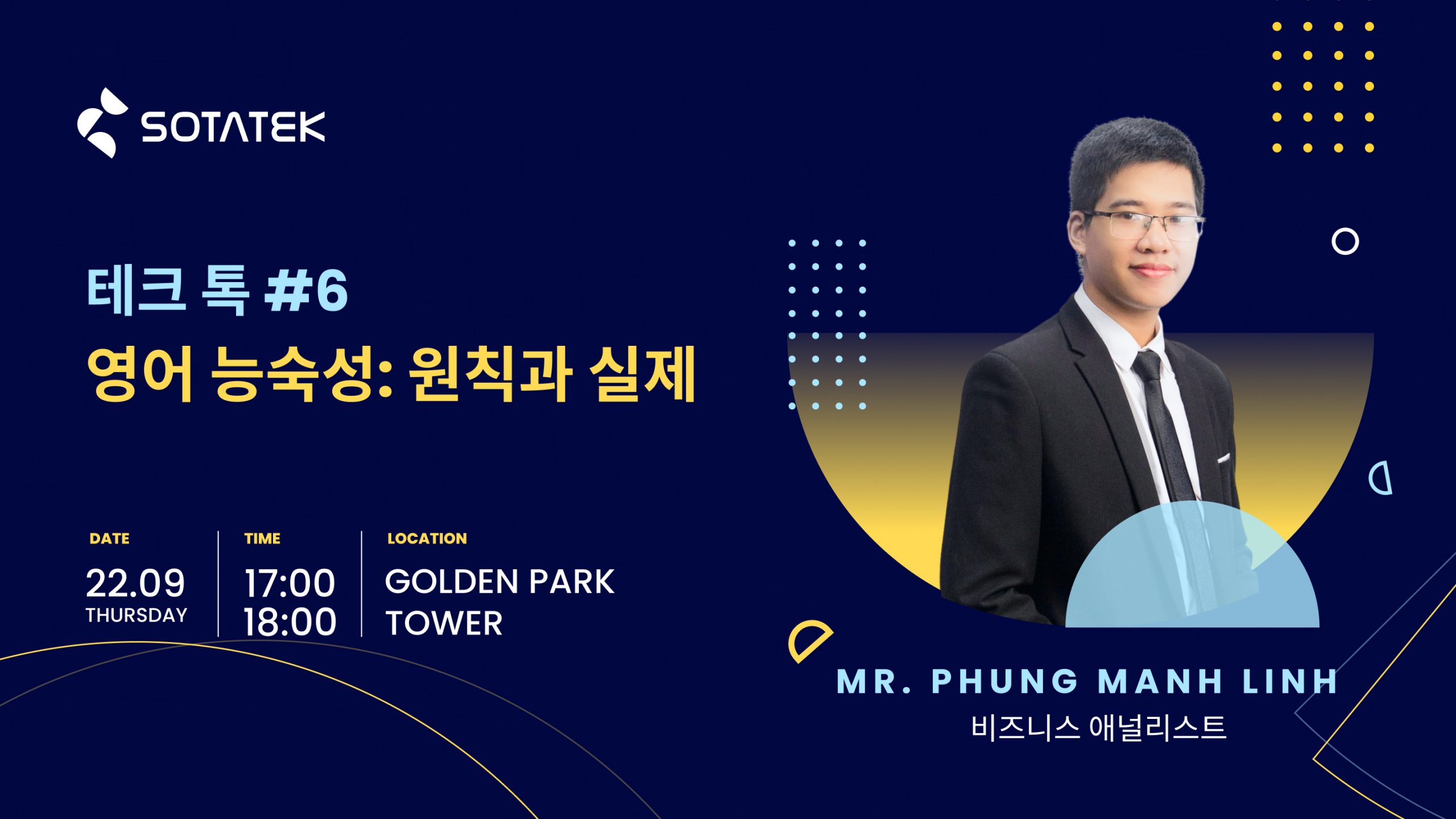 SOTATEK

테크 톡 #6
영어 능숙성: 원칙과 실제

DATE
22.09
THURSDAY

TIME
17:00
18:00

LOCATION
GOLDEN PARK TOWER

MR. PHUNG MANH LINH
비즈니스 애널리스트